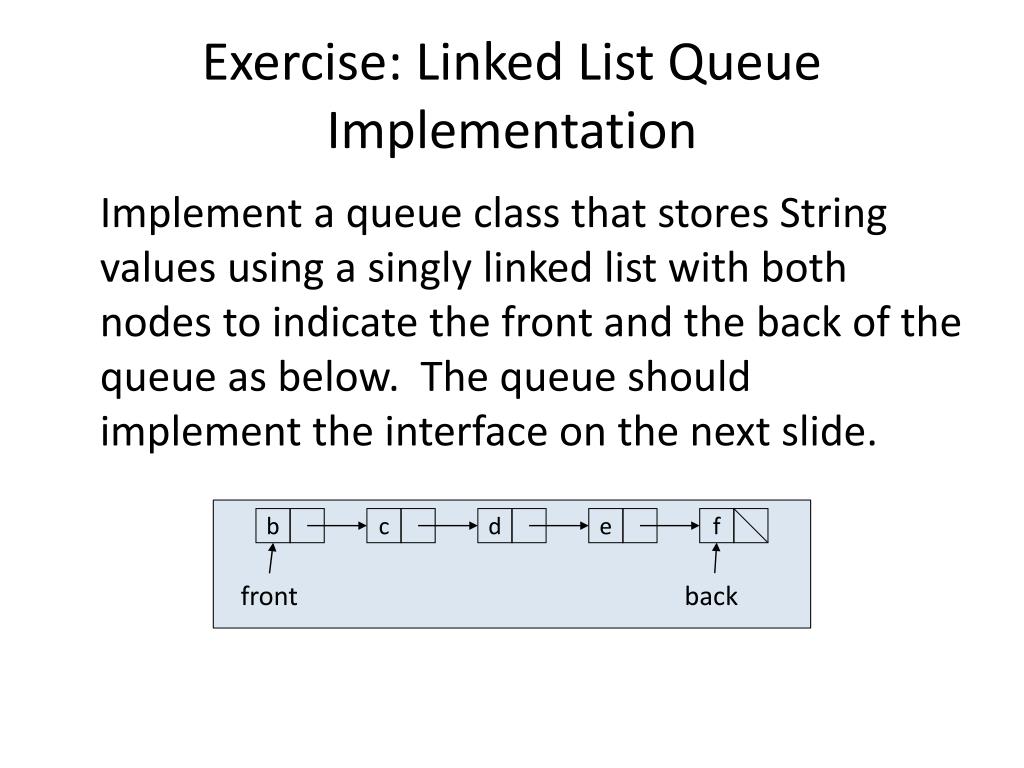 Exercise: Linked List Queue Implementation

Implement a queue class that stores String values using a singly linked list with both nodes to indicate the front and the back of the queue as below. The queue should implement the interface on the next slide.

b
c
d
e
f
front
back